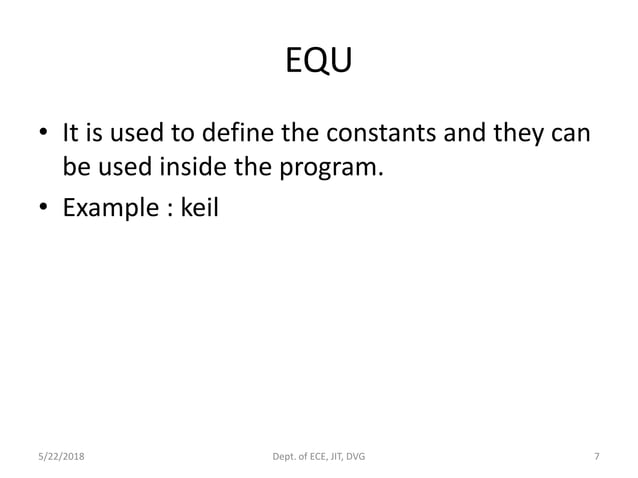 EQU

• It is used to define the constants and they can be used inside the program.
• Example : keil

5/22/2018

Dept. of ECE, JIT, DVG

7